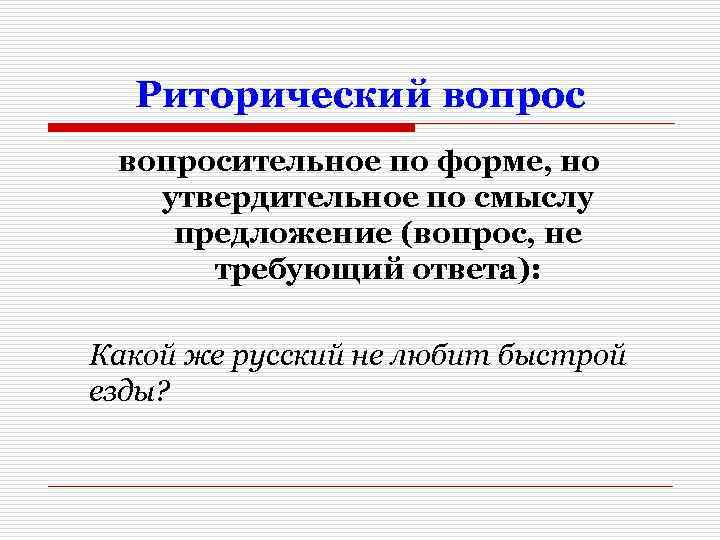 Риторический вопрос

вопросительное по форме, но утвердительное по смыслу предложение (вопрос, не требующий ответа):

Какой же русский не любит быстрой езды?